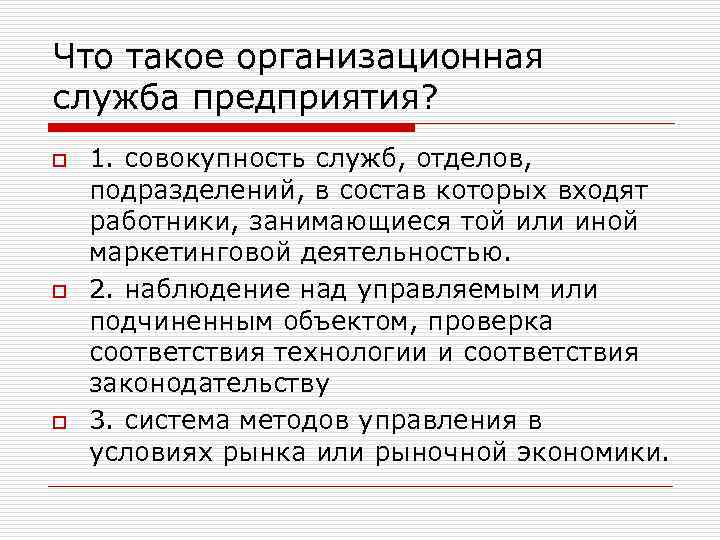 Что такое организационная служба предприятия?

1. совокупность служб, отделов, подразделений, в состав которых входят работники, занимающиеся той или иной маркетинговой деятельностью.

2. наблюдение над управляемым или подчиненным объектом, проверка соответствия технологии и соответствия законодательству

3. система методов управления в условиях рынка или рыночной экономики.